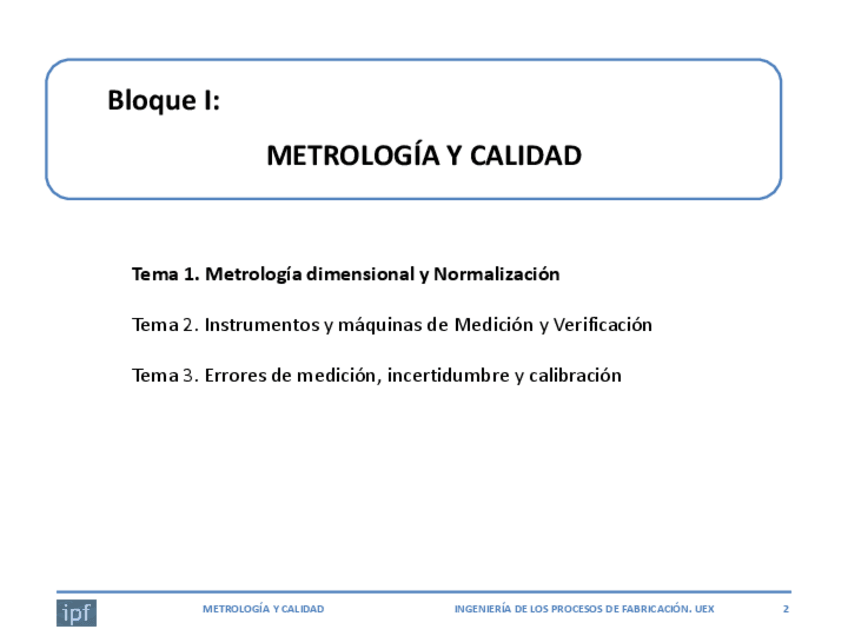 Bloque I:

METROLOGÍA Y CALIDAD

Tema 1. Metrología dimensional y Normalización

Tema 2. Instrumentos y máquinas de Medición y Verificación

Tema 3. Errores de medición, incertidumbre y calibración

ipf

METROLOGÍA Y CALIDAD

INGENIERÍA DE LOS PROCESOS DE FABRICACIÓN. UEX

2